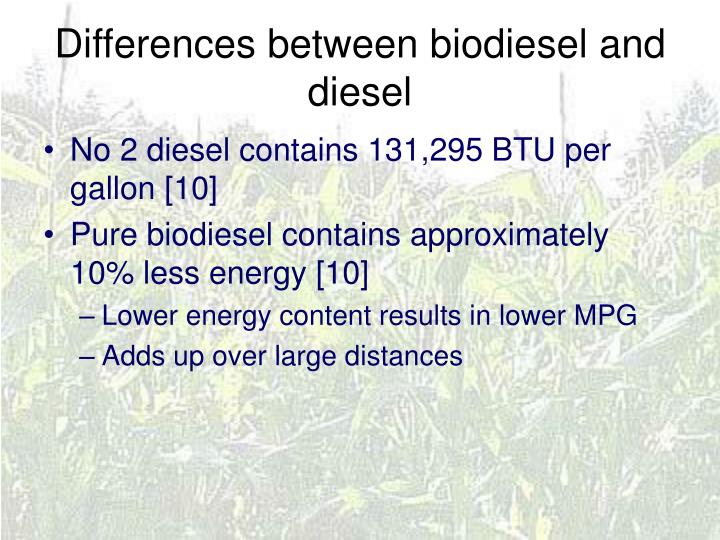 Differences between biodiesel and diesel

• No 2 diesel contains 131,295 BTU per gallon [10]
• Pure biodiesel contains approximately 10% less energy [10]
– Lower energy content results in lower MPG
– Adds up over large distances